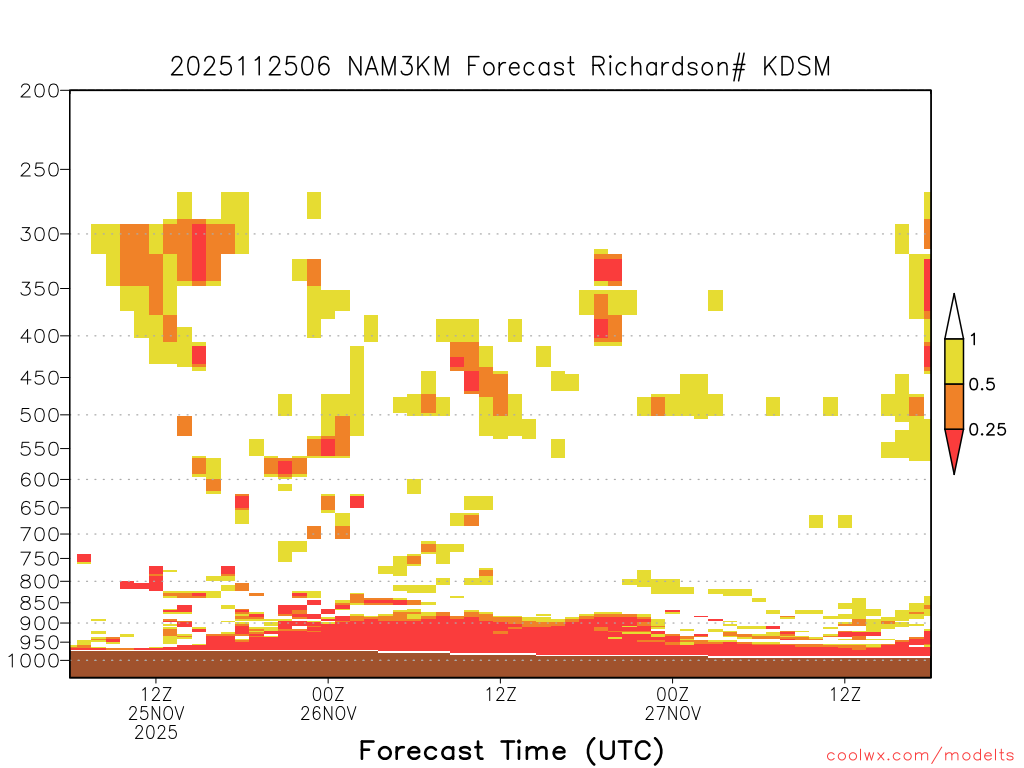 2025112506 NAM3KM Forecast Richardson# KDSM

200
250
300
350
400
450
500
550
600
650
700
750
800
850
900
950
1000

1
0.5
0.25

12Z
25NOV
2025

00Z
26NOV

12Z

00Z
27NOV

12Z

Forecast Time (UTC)

coolwx.com/modelts